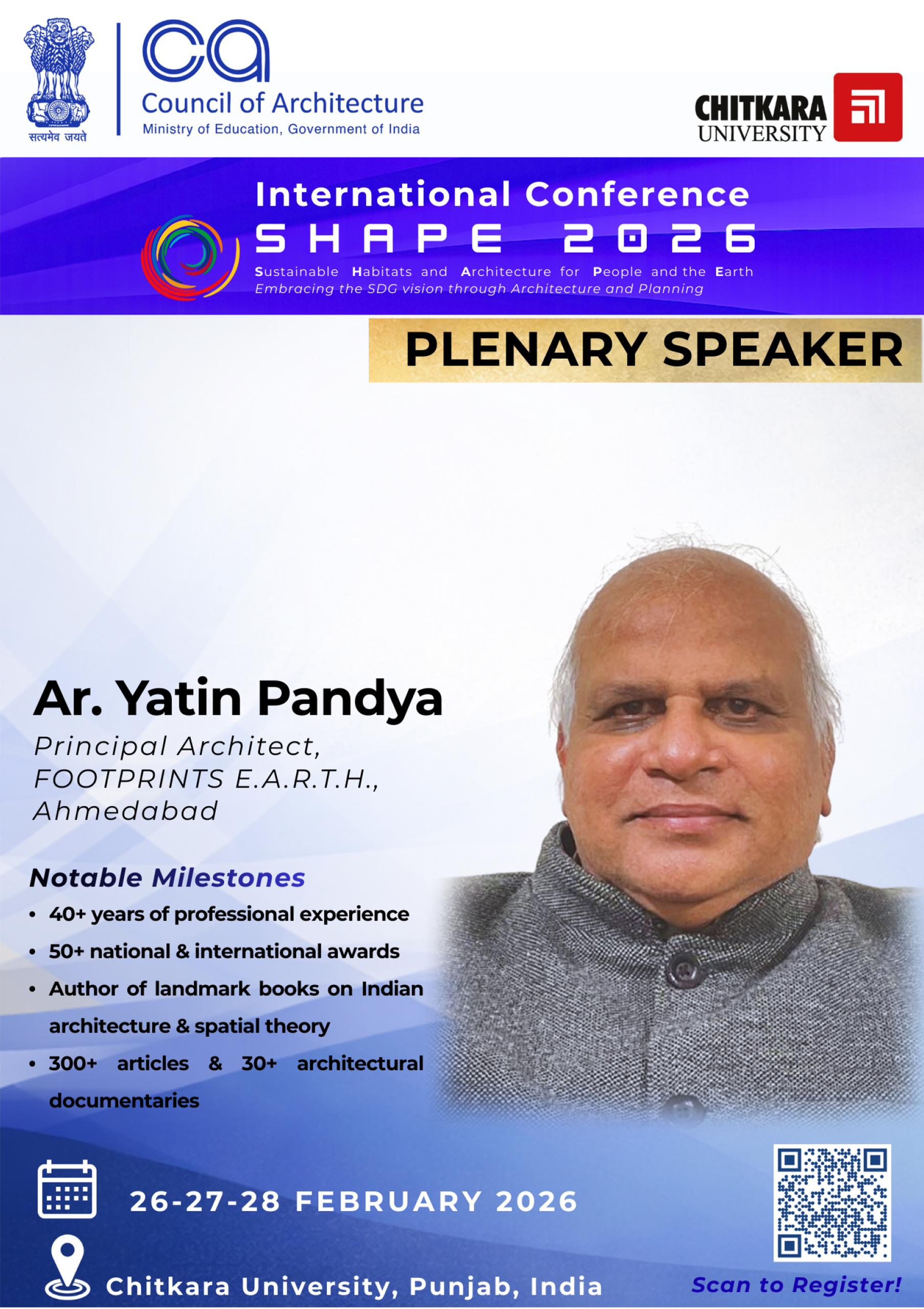 सत्यमेव जयते

ca
Council of Architecture
Ministry of Education, Government of India

CHITKARA
UNIVERSITY

International Conference
SHAPE 2026
Sustainable Habitats and Architecture for People and the Earth
Embracing the SDG vision through Architecture and Planning

PLENARY SPEAKER

Ar. Yatin Pandya
Principal Architect,
FOOTPRINTS E.A.R.T.H.,
Ahmedabad

Notable Milestones
• 40+ years of professional experience
• 50+ national & international awards
• Author of landmark books on Indian architecture & spatial theory
• 300+ articles & 30+ architectural documentaries

26-27-28 FEBRUARY 2026

Chitkara University, Punjab, India

Scan to Register!